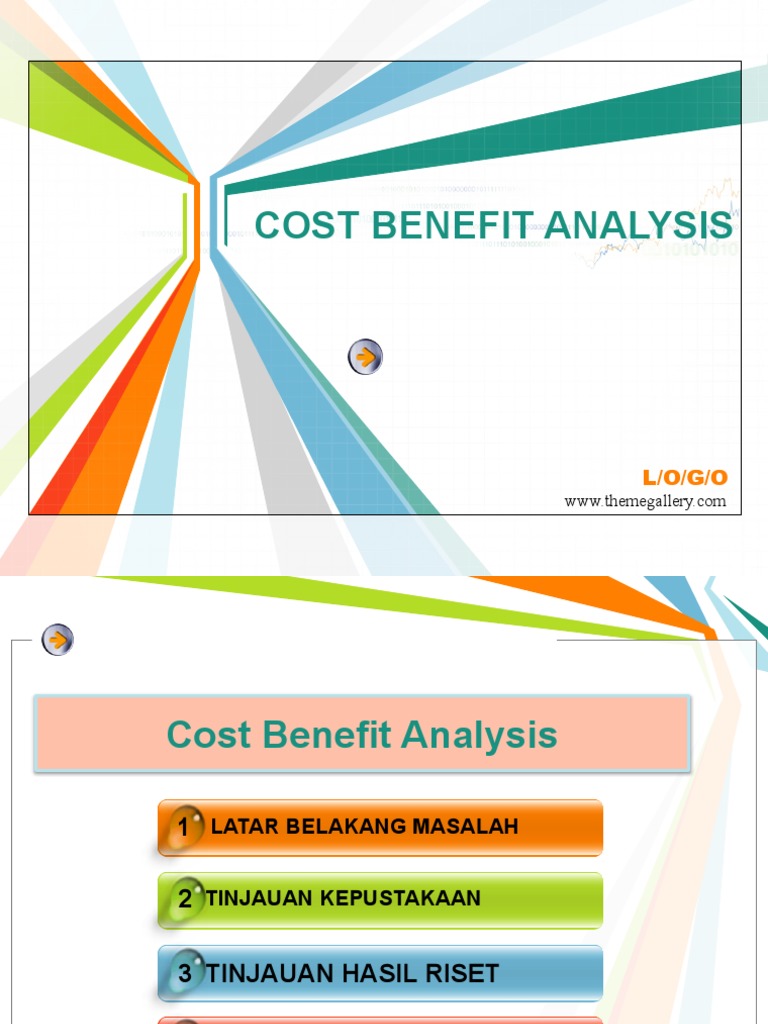 COST BENEFIT ANALYSIS

L/O/G/O
www.themegallery.com

Cost Benefit Analysis

1 LATAR BELAKANG MASALAH

2 TINJAUAN KEPUSTAKAAN

3 TINJAUAN HASIL RISET